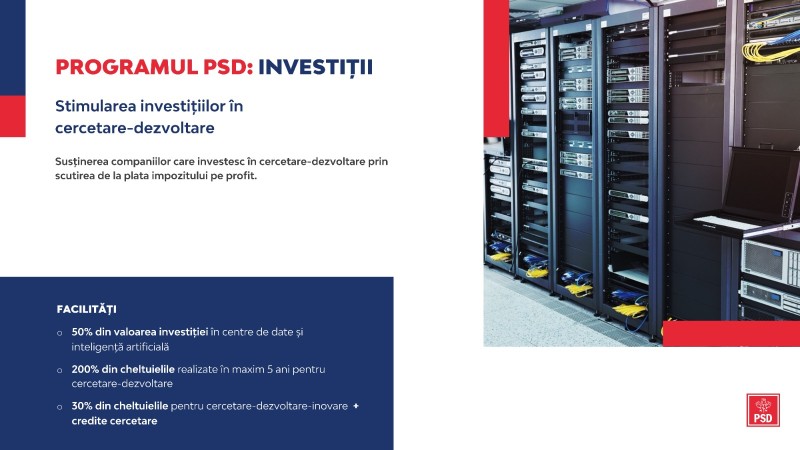 PROGRAMUL PSD: INVESTIȚII

Stimularea investițiilor în cercetare-dezvoltare

Susținerea companiilor care investesc în cercetare-dezvoltare prin scutirea de la plata impozitului pe profit.

FACILITĂȚI

o 50% din valoarea investiției în centre de date și inteligență artificială

o 200% din cheltuielile realizate în maxim 5 ani pentru cercetare-dezvoltare

o 30% din cheltuielile pentru cercetare-dezvoltare-inovare + credite cercetare

PSD